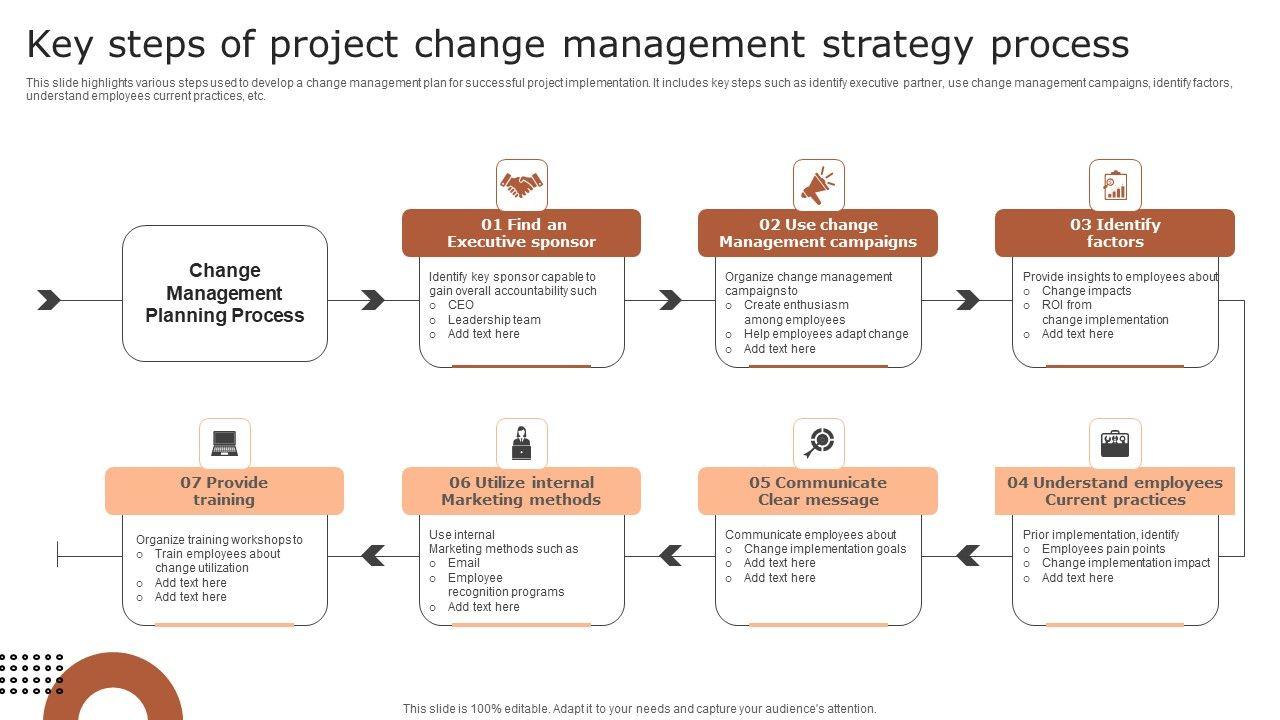 Key steps of project change management strategy process

This slide highlights various steps used to develop a change management plan for successful project implementation. It includes key steps such as identify executive partner, use change management campaigns, identify factors, understand employees current practices, etc.

Change Management Planning Process

01 Find an Executive sponsor

Identify key sponsor capable to gain overall accountability such
o CEO
o Leadership team
o Add text here

02 Use change Management campaigns

Organize change management campaigns to
o Create enthusiasm among employees
o Help employees adapt change
o Add text here

03 Identify factors

Provide insights to employees about
o Change impacts
o ROI from change implementation
o Add text here

04 Understand employees Current practices

Prior implementation, identify
o Employees pain points
o Change implementation impact
o Add text here

05 Communicate Clear message

Communicate employees about
o Change implementation goals
o Add text here
o Add text here

06 Utilize internal Marketing methods

Use internal Marketing methods such as
o Email
o Employee recognition programs
o Add text here

07 Provide training

Organize training workshops to
o Train employees about change utilization
o Add text here
o Add text here

This slide is 100% editable. Adapt it to your needs and capture your audience's attention.